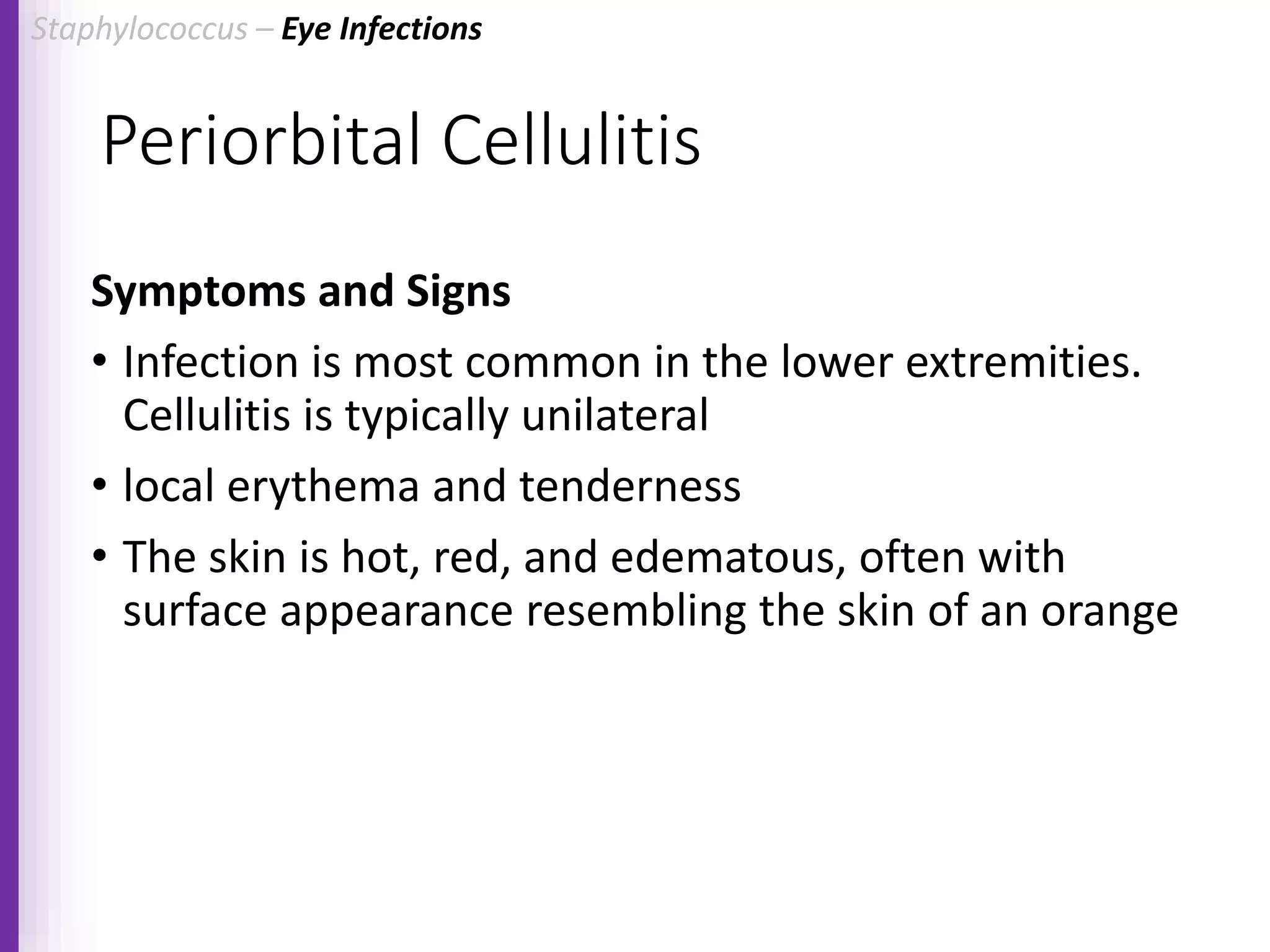 Staphylococcus – Eye Infections

Periorbital Cellulitis

Symptoms and Signs

• Infection is most common in the lower extremities. Cellulitis is typically unilateral

• local erythema and tenderness

• The skin is hot, red, and edematous, often with surface appearance resembling the skin of an orange